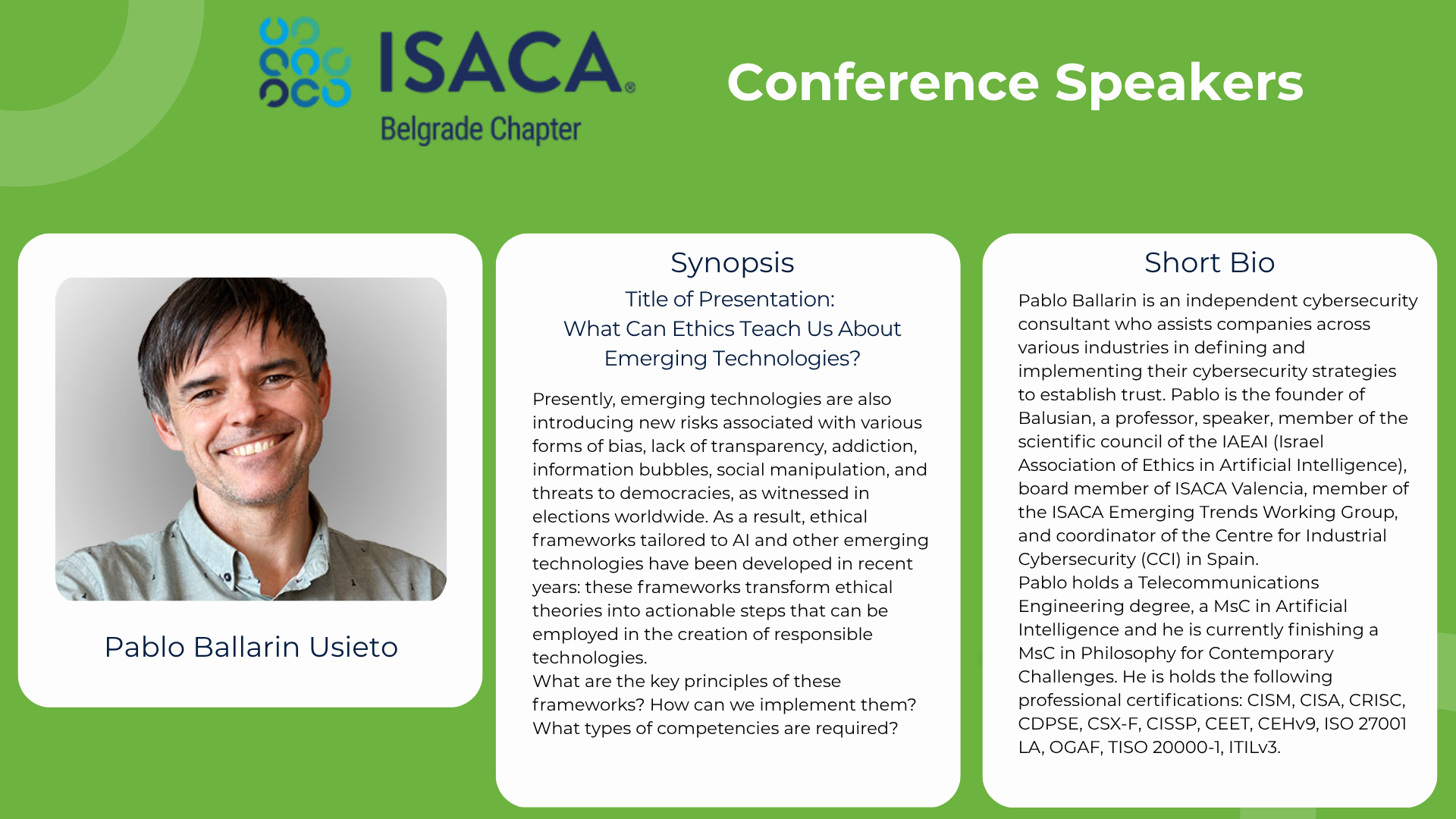 ISACA®
Belgrade Chapter

Conference Speakers

Pablo Ballarin Usieto

Synopsis

Title of Presentation:
What Can Ethics Teach Us About Emerging Technologies?

Presently, emerging technologies are also introducing new risks associated with various forms of bias, lack of transparency, addiction, information bubbles, social manipulation, and threats to democracies, as witnessed in elections worldwide. As a result, ethical frameworks tailored to AI and other emerging technologies have been developed in recent years: these frameworks transform ethical theories into actionable steps that can be employed in the creation of responsible technologies.
What are the key principles of these frameworks? How can we implement them? What types of competencies are required?

Short Bio

Pablo Ballarin is an independent cybersecurity consultant who assists companies across various industries in defining and implementing their cybersecurity strategies to establish trust. Pablo is the founder of Balusian, a professor, speaker, member of the scientific council of the IAEAI (Israel Association of Ethics in Artificial Intelligence), board member of ISACA Valencia, member of the ISACA Emerging Trends Working Group, and coordinator of the Centre for Industrial Cybersecurity (CCI) in Spain.
Pablo holds a Telecommunications Engineering degree, a MsC in Artificial Intelligence and he is currently finishing a MsC in Philosophy for Contemporary Challenges. He is holds the following professional certifications: CISM, CISA, CRISC, CDPSE, CSX-F, CISSP, CEET, CEHv9, ISO 27001 LA, OGAF, TISO 20000-1, ITILv3.